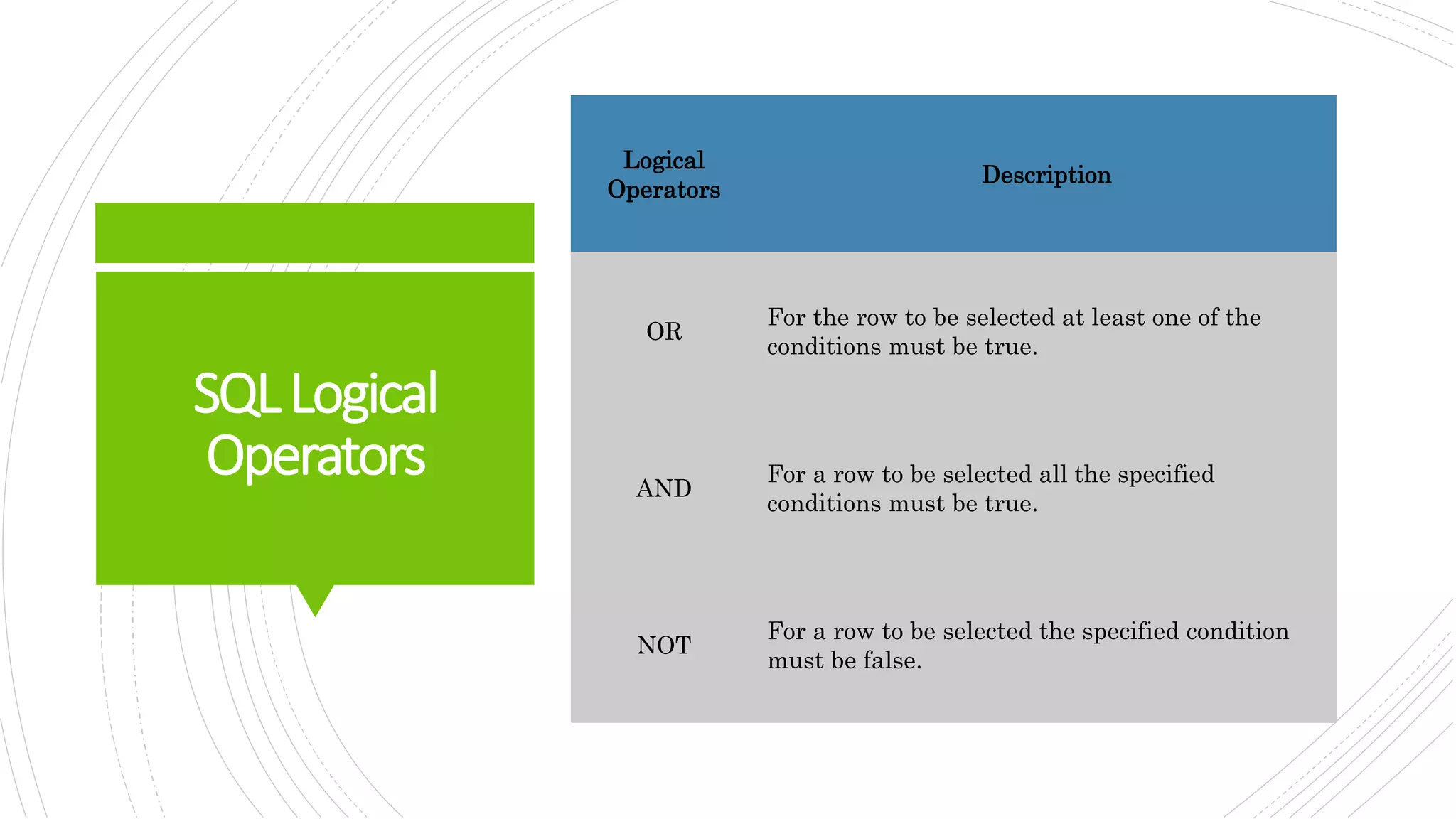 SQL Logical Operators

| Logical Operators | Description |
|---|---|
| OR | For the row to be selected at least one of the conditions must be true. |
| AND | For a row to be selected all the specified conditions must be true. |
| NOT | For a row to be selected the specified condition must be false. |